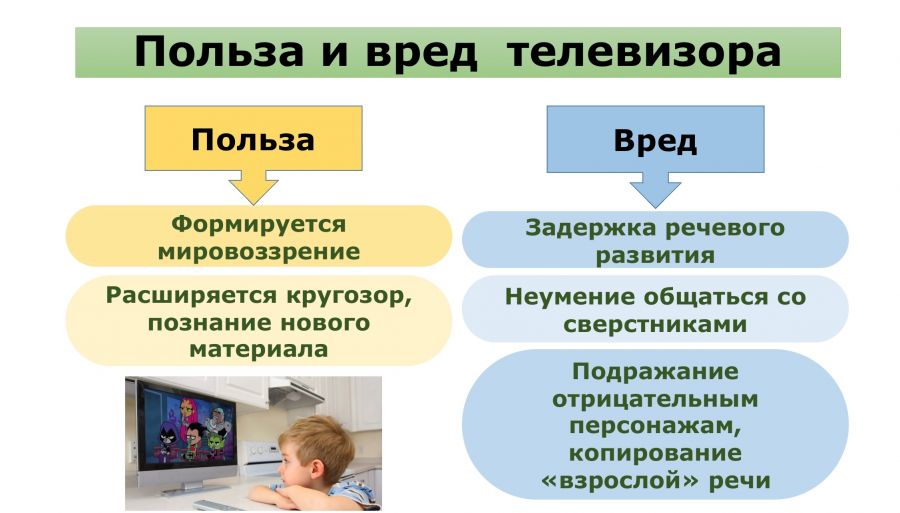 Польза и вред телевизора

Польза

Формируется мировоззрение

Расширяется кругозор, познание нового материала

Вред

Задержка речевого развития

Неумение общаться со сверстниками

Подражание отрицательным персонажам, копирование «взрослой» речи